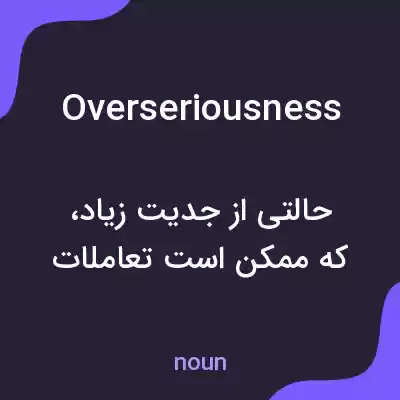 Overseriousness

حالتی از جدیت زیاد، که ممکن است تعاملات

noun